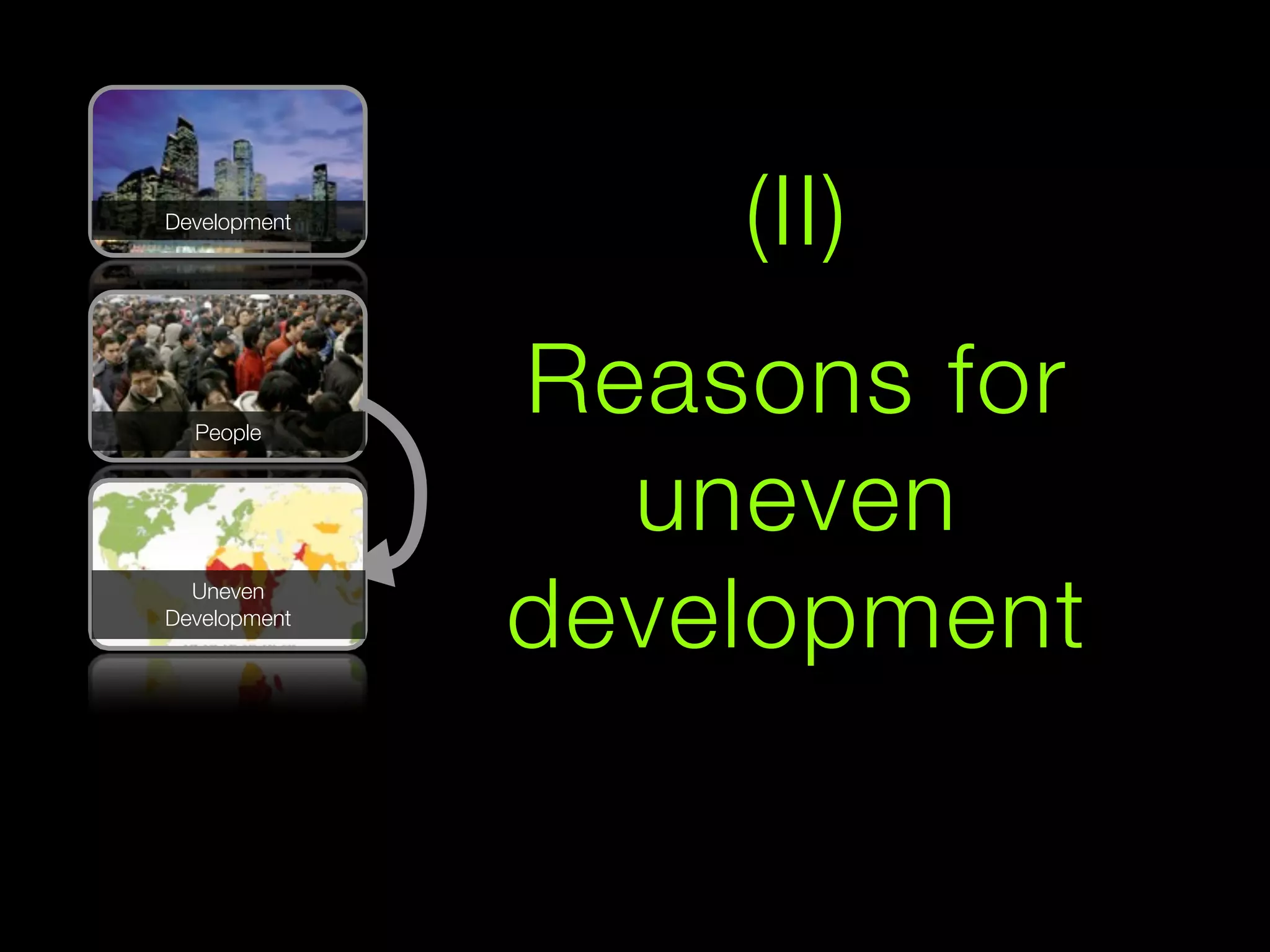 Development

People

Uneven Development

(II)

Reasons for uneven development